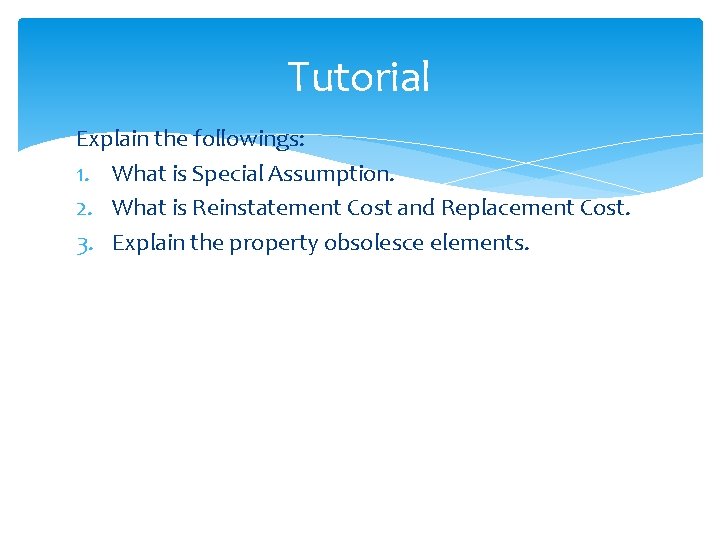 Tutorial

Explain the followings:
1. What is Special Assumption.
2. What is Reinstatement Cost and Replacement Cost.
3. Explain the property obsolesce elements.